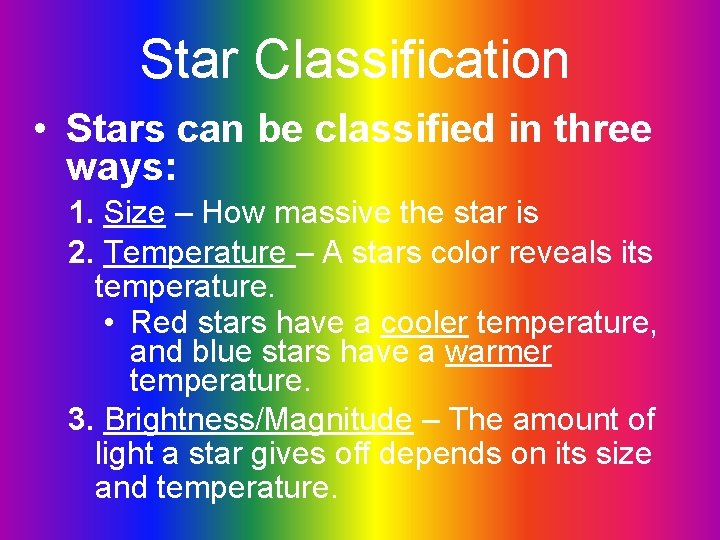 Star Classification

• Stars can be classified in three ways:

1. Size – How massive the star is

2. Temperature – A stars color reveals its temperature.

• Red stars have a cooler temperature, and blue stars have a warmer temperature.

3. Brightness/Magnitude – The amount of light a star gives off depends on its size and temperature.